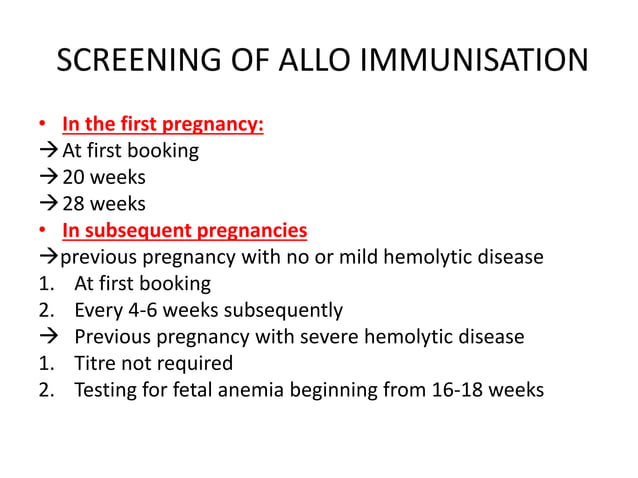 SCREENING OF ALLO IMMUNISATION

• In the first pregnancy:
→ At first booking
→ 20 weeks
→ 28 weeks
• In subsequent pregnancies
→ previous pregnancy with no or mild hemolytic disease
1. At first booking
2. Every 4-6 weeks subsequently
→ Previous pregnancy with severe hemolytic disease
1. Titre not required
2. Testing for fetal anemia beginning from 16-18 weeks